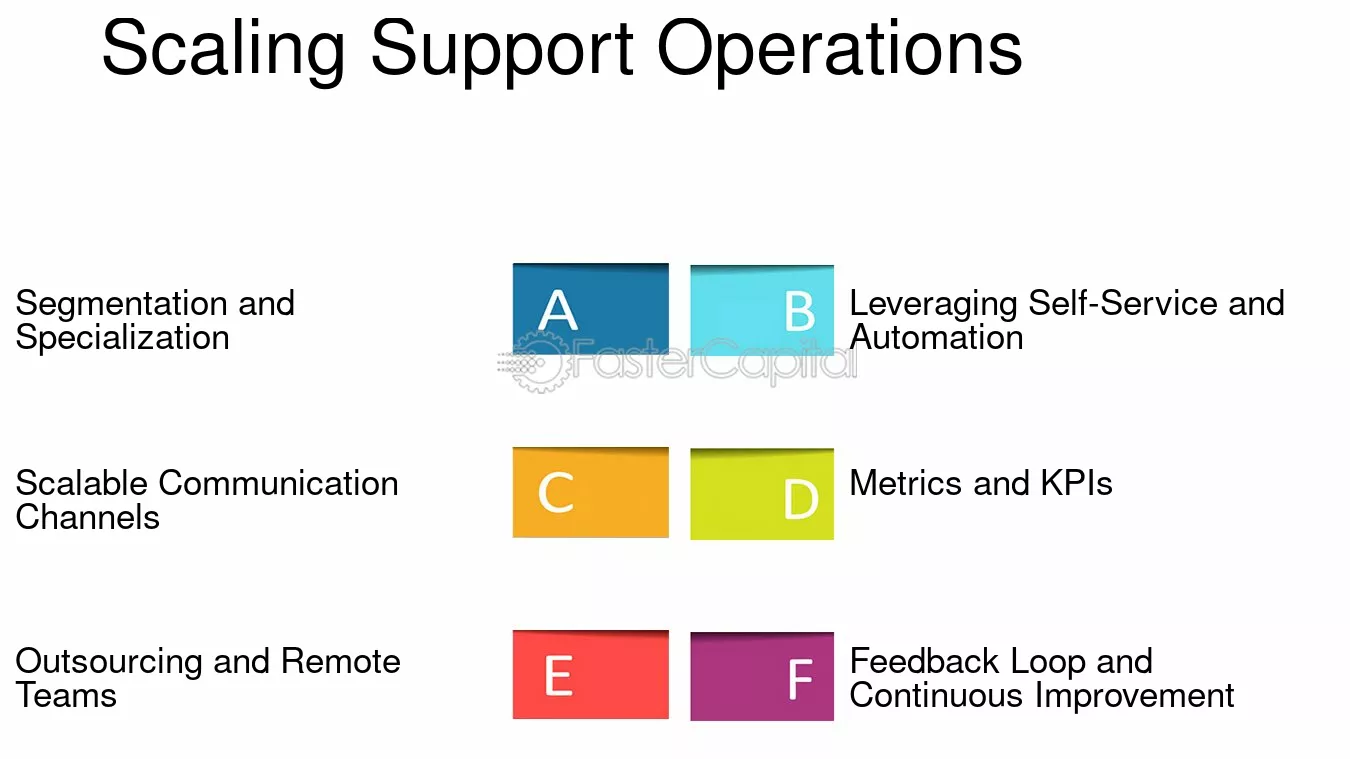 Scaling Support Operations

Segmentation and Specialization

A

B

Leveraging Self-Service and Automation

Scalable Communication Channels

C

D

Metrics and KPIs

Outsourcing and Remote Teams

E

F

Feedback Loop and Continuous Improvement

FasterCapital